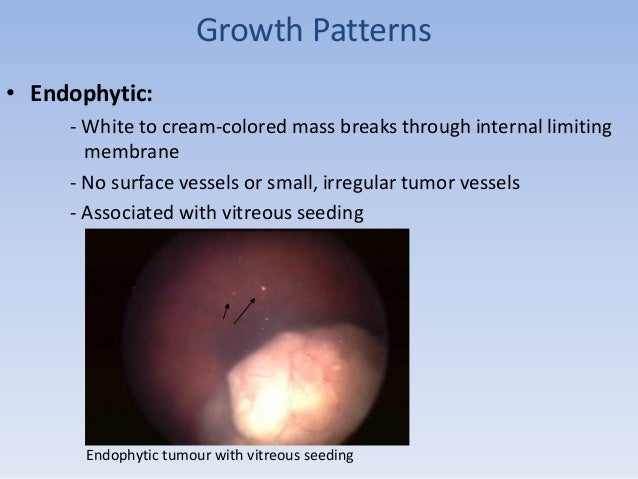 Growth Patterns

• Endophytic:

- White to cream-colored mass breaks through internal limiting membrane

- No surface vessels or small, irregular tumor vessels

- Associated with vitreous seeding

Endophytic tumour with vitreous seeding